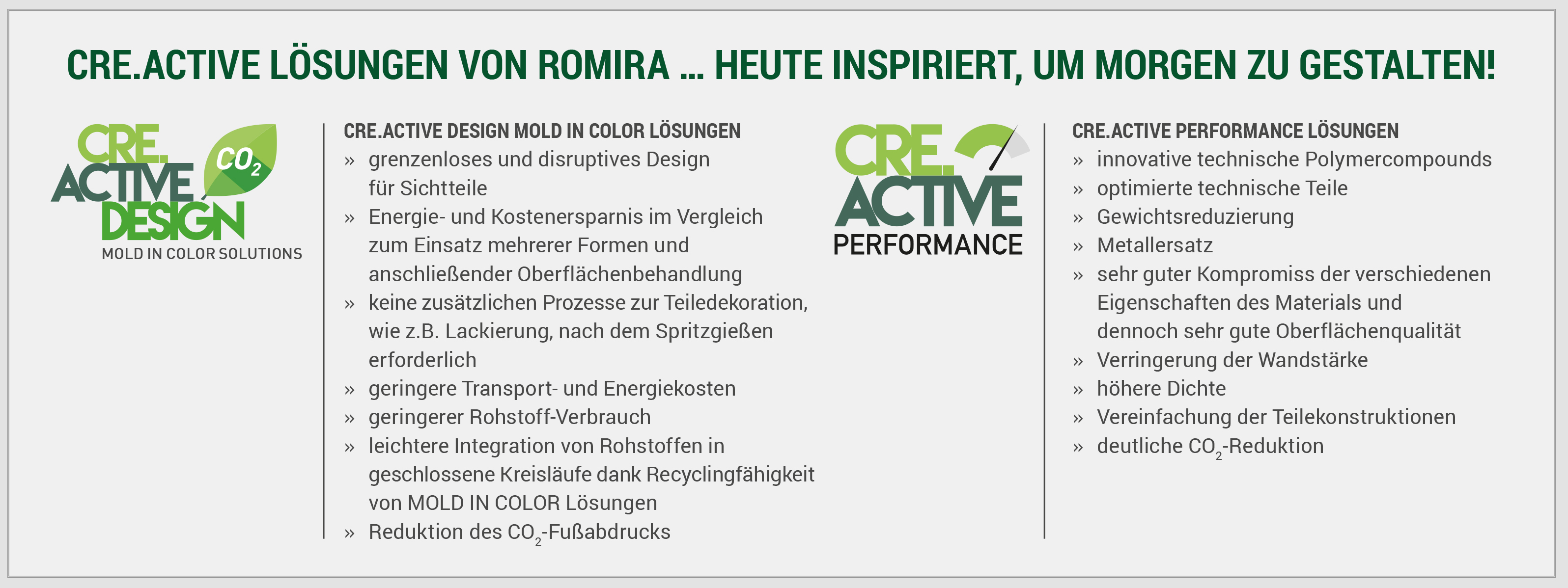 CRE.ACTIVE LÖSUNGEN VON ROMIRA ... HEUTE INSPIRIERT, UM MORGEN ZU GESTALTEN!

CRE. ACTIVE DESIGN $CO_2$
MOLD IN COLOR SOLUTIONS

CRE.ACTIVE DESIGN MOLD IN COLOR LÖSUNGEN
» grenzenloses und disruptives Design für Sichtteile
» Energie- und Kostenersparnis im Vergleich zum Einsatz mehrerer Formen und anschließender Oberflächenbehandlung
» keine zusätzlichen Prozesse zur Teiledekoration, wie z.B. Lackierung, nach dem Spritzgießen erforderlich
» geringere Transport- und Energiekosten
» geringerer Rohstoff-Verbrauch
» leichtere Integration von Rohstoffen in geschlossene Kreisläufe dank Recyclingfähigkeit von MOLD IN COLOR Lösungen
» Reduktion des $CO_2$-Fußabdrucks

CRE. ACTIVE PERFORMANCE

CRE.ACTIVE PERFORMANCE LÖSUNGEN
» innovative technische Polymercompounds
» optimierte technische Teile
» Gewichtsreduzierung
» Metallersatz
» sehr guter Kompromiss der verschiedenen Eigenschaften des Materials und dennoch sehr gute Oberflächenqualität
» Verringerung der Wandstärke
» höhere Dichte
» Vereinfachung der Teilekonstruktionen
» deutliche $CO_2$-Reduktion